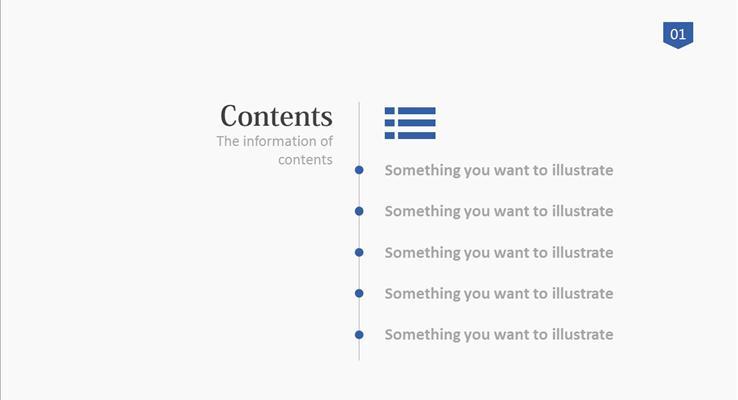 01

Contents
The information of contents

Something you want to illustrate

Something you want to illustrate

Something you want to illustrate

Something you want to illustrate

Something you want to illustrate